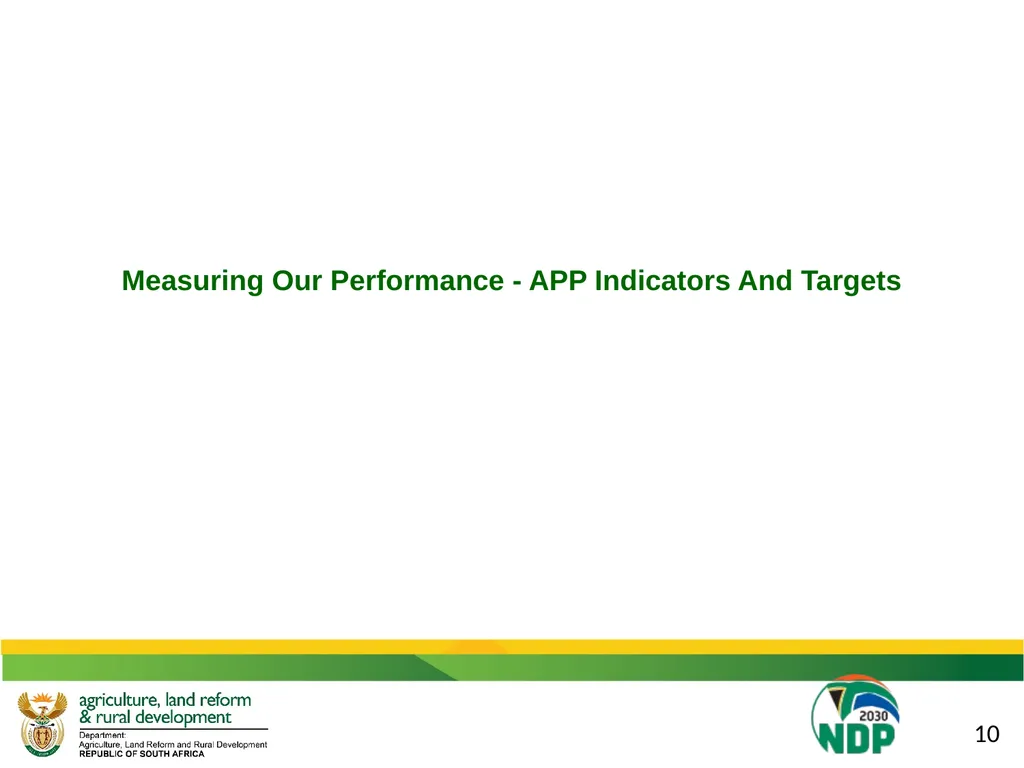 Measuring Our Performance - APP Indicators And Targets

agriculture, land reform & rural development

Department:
Agriculture, Land Reform and Rural Development
REPUBLIC OF SOUTH AFRICA

2030
NDP

10